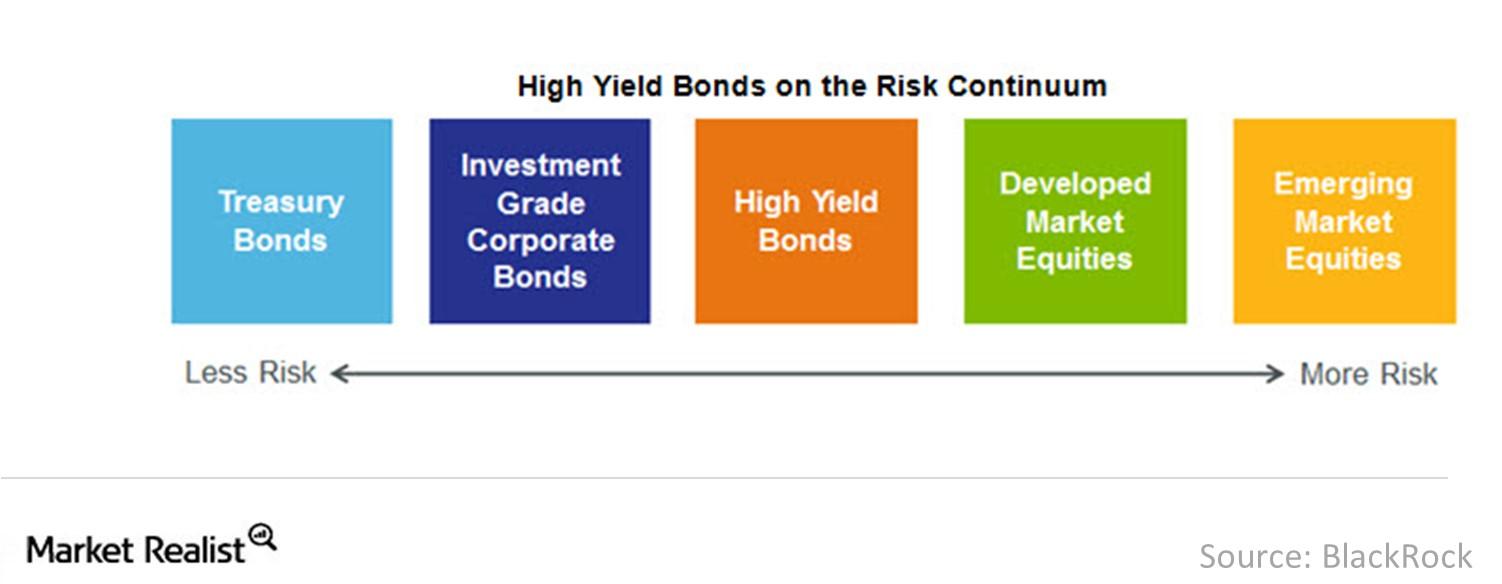 High Yield Bonds on the Risk Continuum

Treasury Bonds

Investment Grade Corporate Bonds

High Yield Bonds

Developed Market Equities

Emerging Market Equities

Less Risk

More Risk

Market Realist

Source: BlackRock